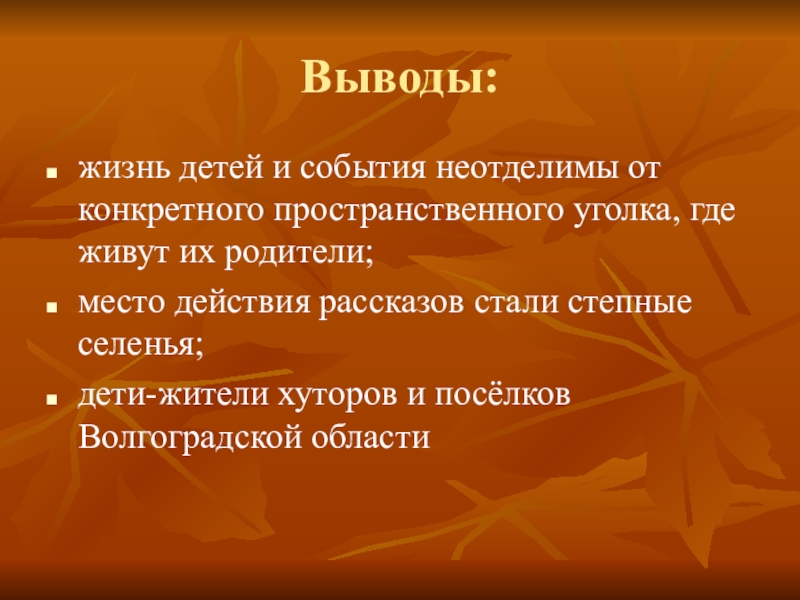 Выводы:

- жизнь детей и события неотделимы от конкретного пространственного уголка, где живут их родители;
- место действия рассказов стали степные селенья;
- дети-жители хуторов и посёлков Волгоградской области